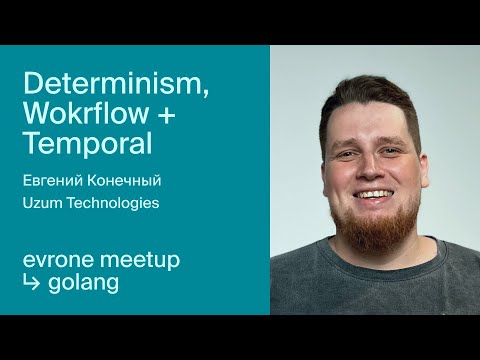 Determinism, Wokrflow + Temporal

Евгений Конечный
Uzum Technologies

evrone meetup
↳ golang